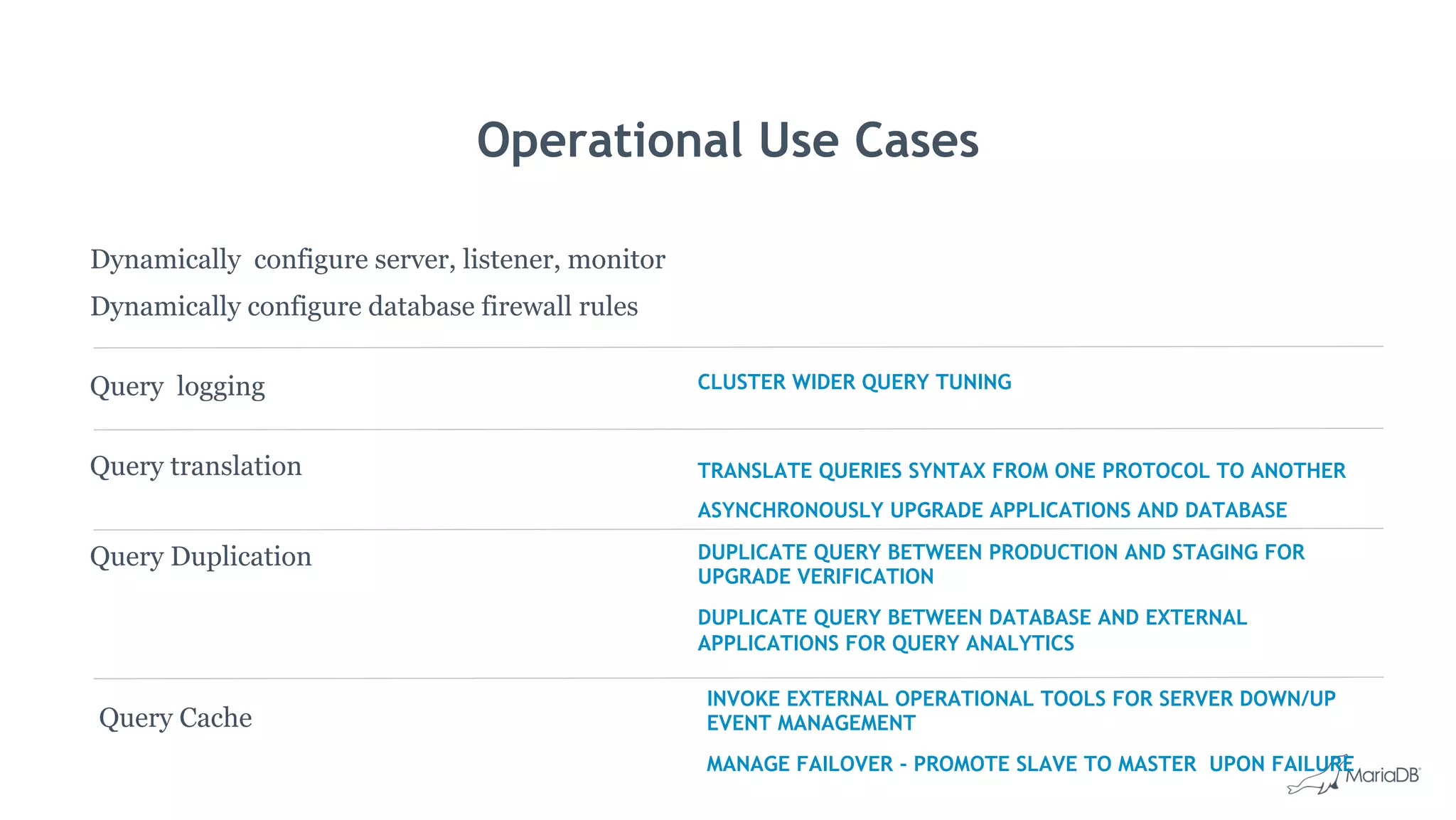 Operational Use Cases

Dynamically configure server, listener, monitor

Dynamically configure database firewall rules

Query logging

CLUSTER WIDER QUERY TUNING

Query translation

TRANSLATE QUERIES SYNTAX FROM ONE PROTOCOL TO ANOTHER

ASYNCHRONOUSLY UPGRADE APPLICATIONS AND DATABASE

Query Duplication

DUPLICATE QUERY BETWEEN PRODUCTION AND STAGING FOR UPGRADE VERIFICATION

DUPLICATE QUERY BETWEEN DATABASE AND EXTERNAL APPLICATIONS FOR QUERY ANALYTICS

Query Cache

INVOKE EXTERNAL OPERATIONAL TOOLS FOR SERVER DOWN/UP EVENT MANAGEMENT

MANAGE FAILOVER - PROMOTE SLAVE TO MASTER UPON FAILURE

MariaDB